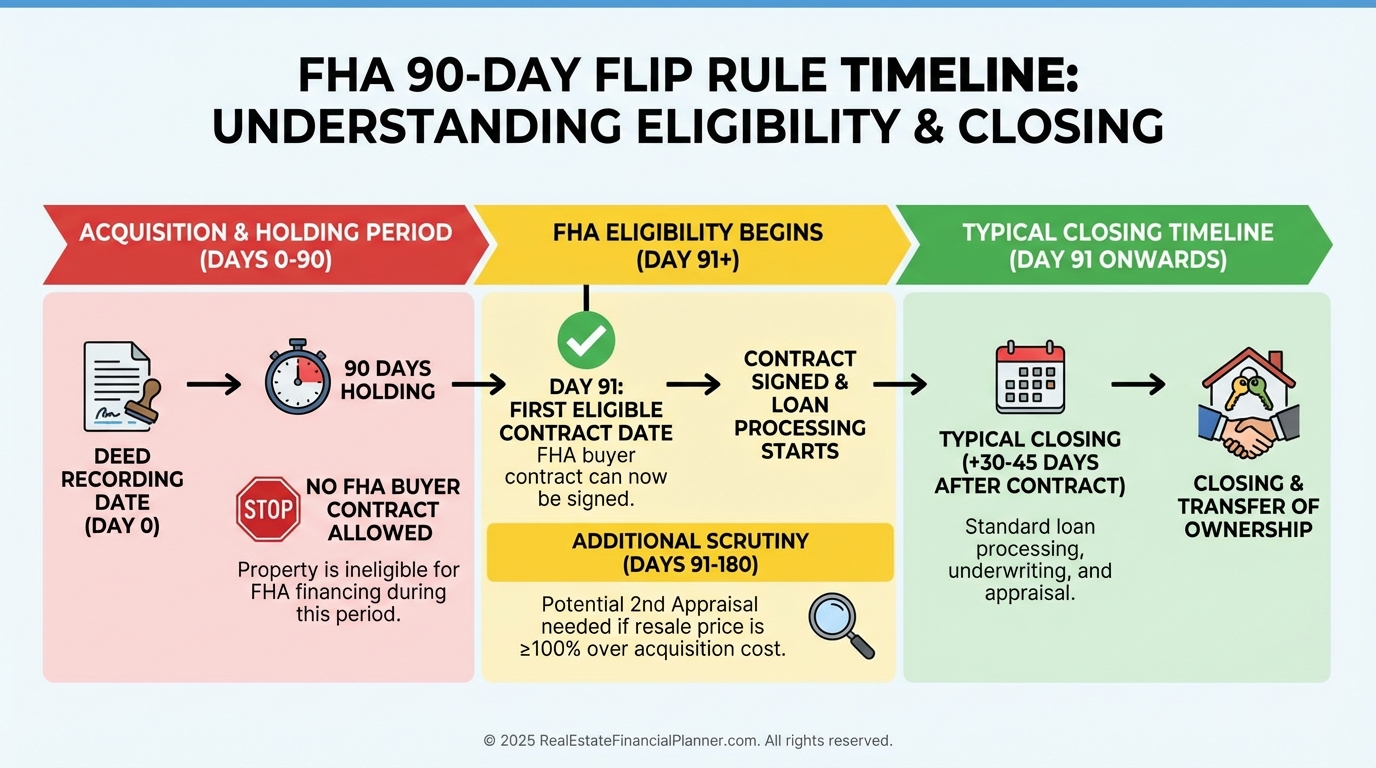 FHA 90-DAY FLIP RULE TIMELINE: UNDERSTANDING ELIGIBILITY & CLOSING

ACQUISITION & HOLDING PERIOD (DAYS 0-90)

DEED RECORDING DATE (DAY 0)

90 DAYS HOLDING

STOP

NO FHA BUYER CONTRACT ALLOWED

Property is ineligible for FHA financing during this period.

FHA ELIGIBILITY BEGINS (DAY 91+)

DAY 91: FIRST ELIGIBLE CONTRACT DATE

FHA buyer contract can now be signed.

CONTRACT SIGNED & LOAN PROCESSING STARTS

ADDITIONAL SCRUTINY (DAYS 91-180)

Potential 2nd Appraisal needed if resale price is ≥100% over acquisition cost.

TYPICAL CLOSING TIMELINE (DAY 91 ONWARDS)

TYPICAL CLOSING (+30-45 DAYS AFTER CONTRACT)

Standard loan processing, underwriting, and appraisal.

CLOSING & TRANSFER OF OWNERSHIP

© 2025 RealEstateFinancialPlanner.com. All rights reserved.